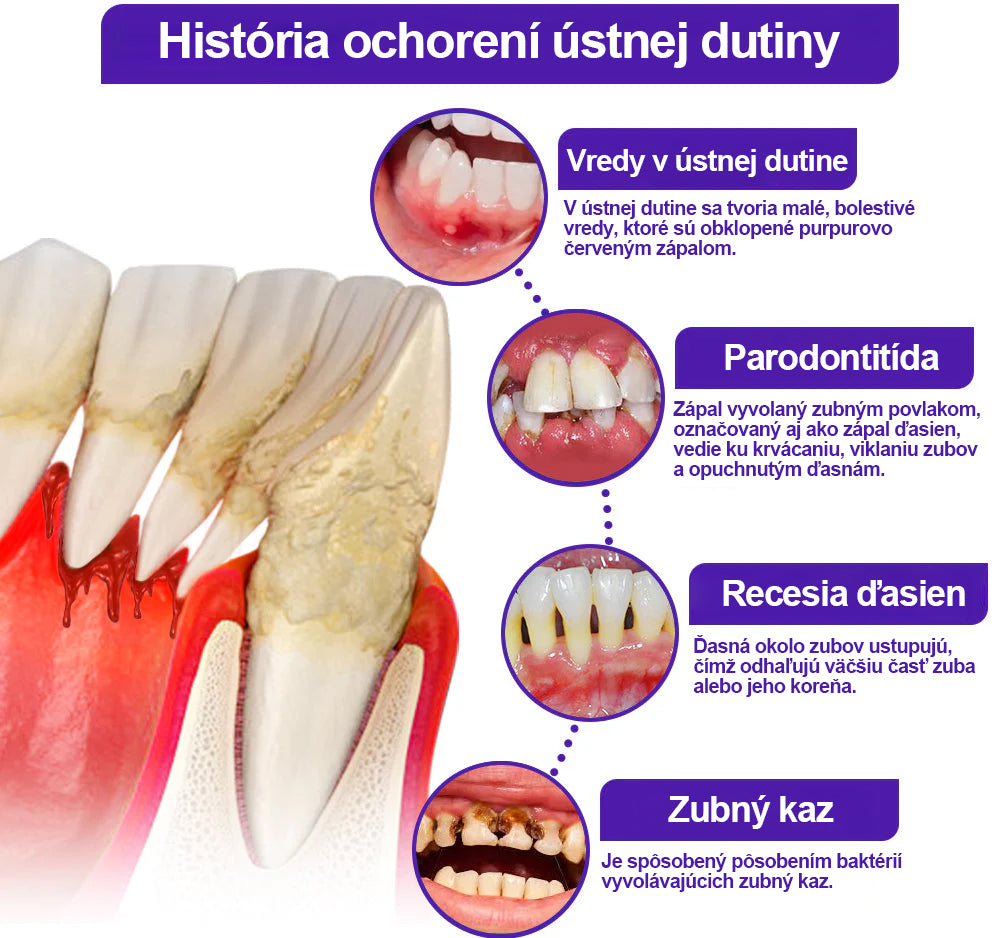 História ochorení ústnej dutiny

Vredy v ústnej dutine

V ústnej dutine sa tvoria malé, bolestivé vredy, ktoré sú obklopené purpurovo červeným zápalom.

Parodontitída

Zápal vyvolaný zubným povlakom, označovaný aj ako zápal ďasien, vedie ku krvácaniu, viklaniu zubov a opuchnutým ďasnám.

Recesia ďasien

Ďasná okolo zubov ustupujú, čímž odhaľujú väčšiu časť zuba alebo jeho koreňa.

Zubný kaz

Je spôsobený pôsobením baktérií vyvolávajúcich zubný kaz.